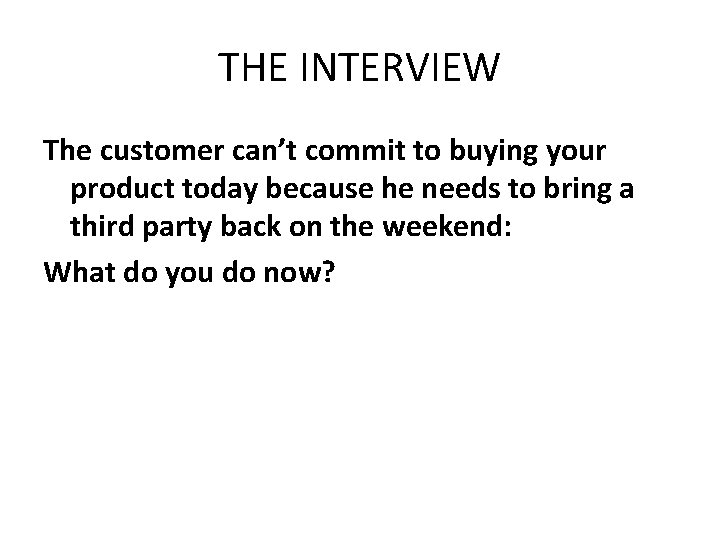 THE INTERVIEW

The customer can’t commit to buying your product today because he needs to bring a third party back on the weekend:

What do you do now?